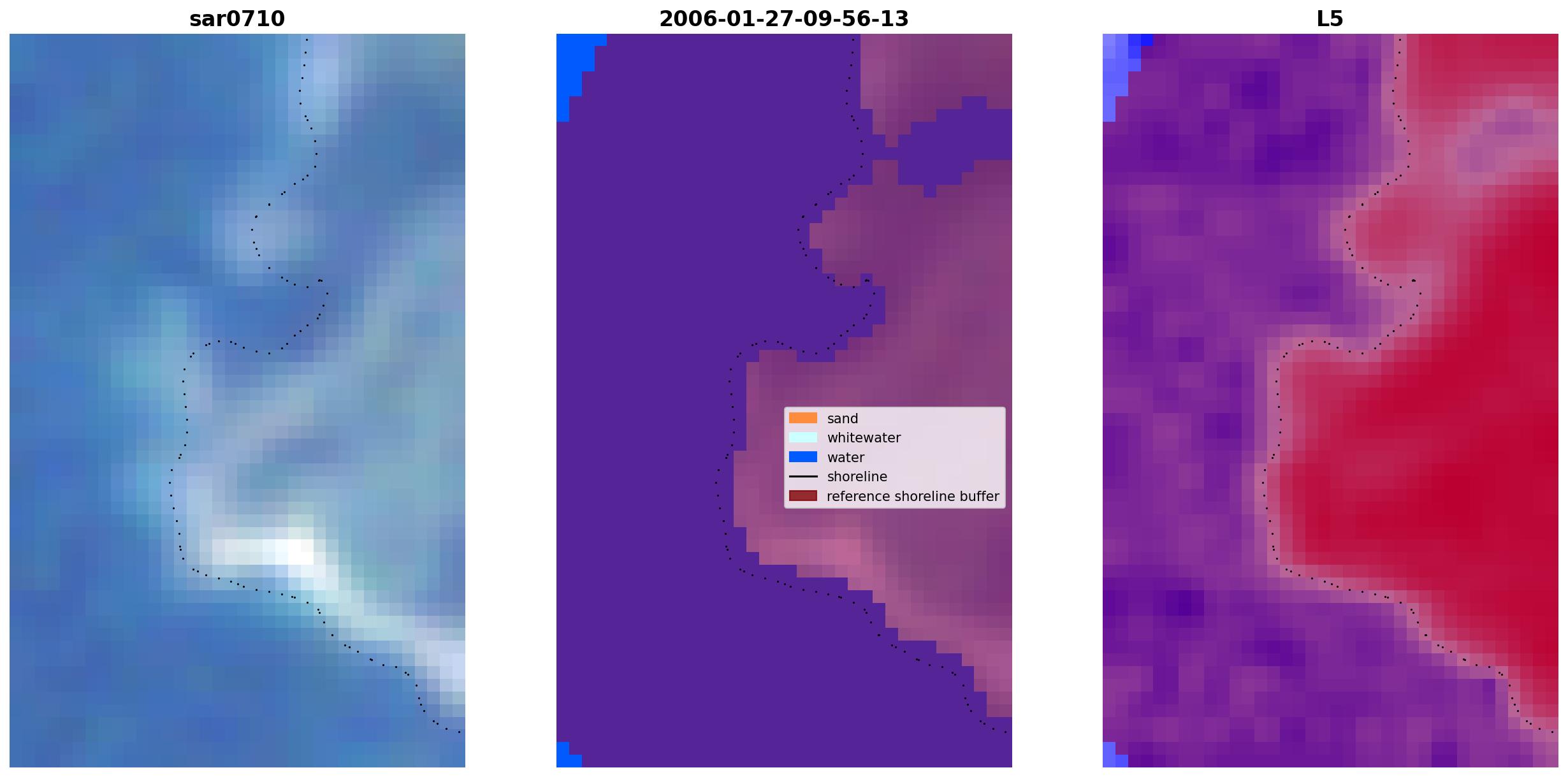 sar0710

2006-01-27-09-56-13

sand
whitewater
water
shoreline
reference shoreline buffer

L5